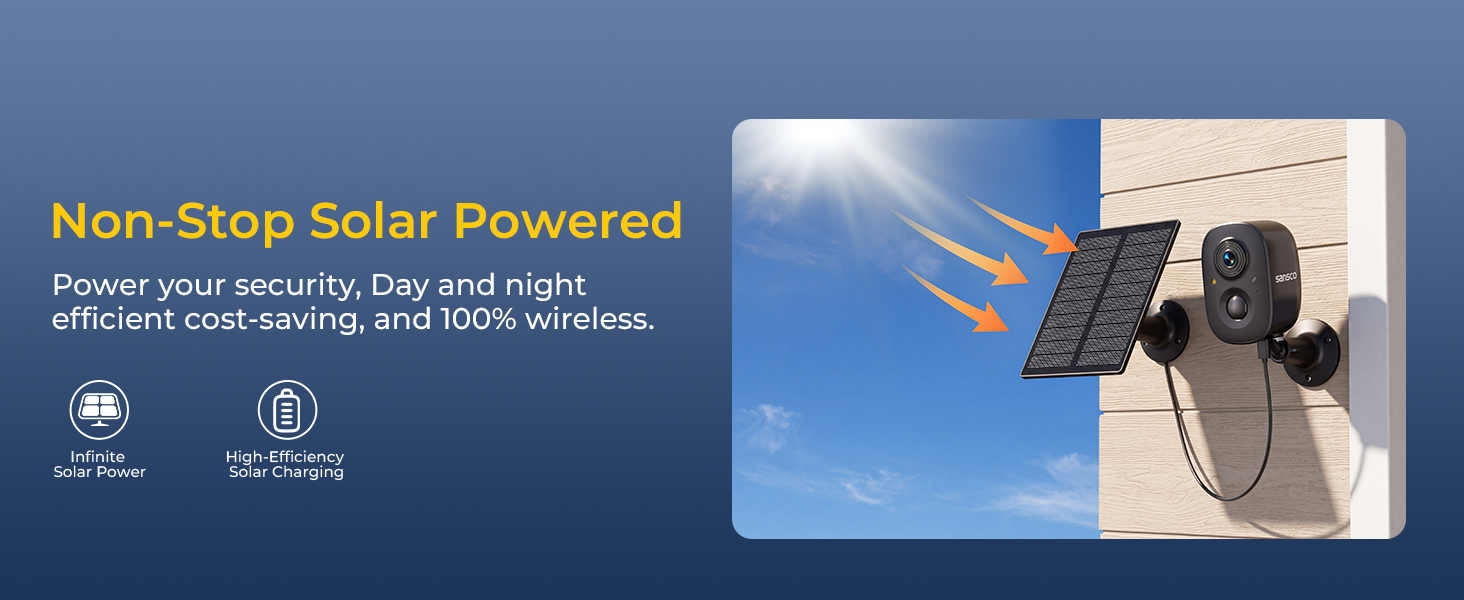 Non-Stop Solar Powered

Power your security, Day and night efficient cost-saving, and 100% wireless.

Infinite Solar Power

High-Efficiency Solar Charging

sansco